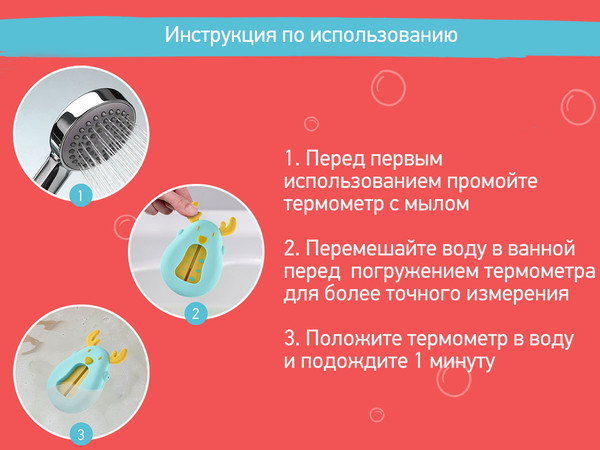 Инструкция по использованию

1

2

3

1. Перед первым использованием промойте термометр с мылом

2. Перемешайте воду в ванной перед погружением термометра для более точного измерения

3. Положите термометр в воду и подождите 1 минуту